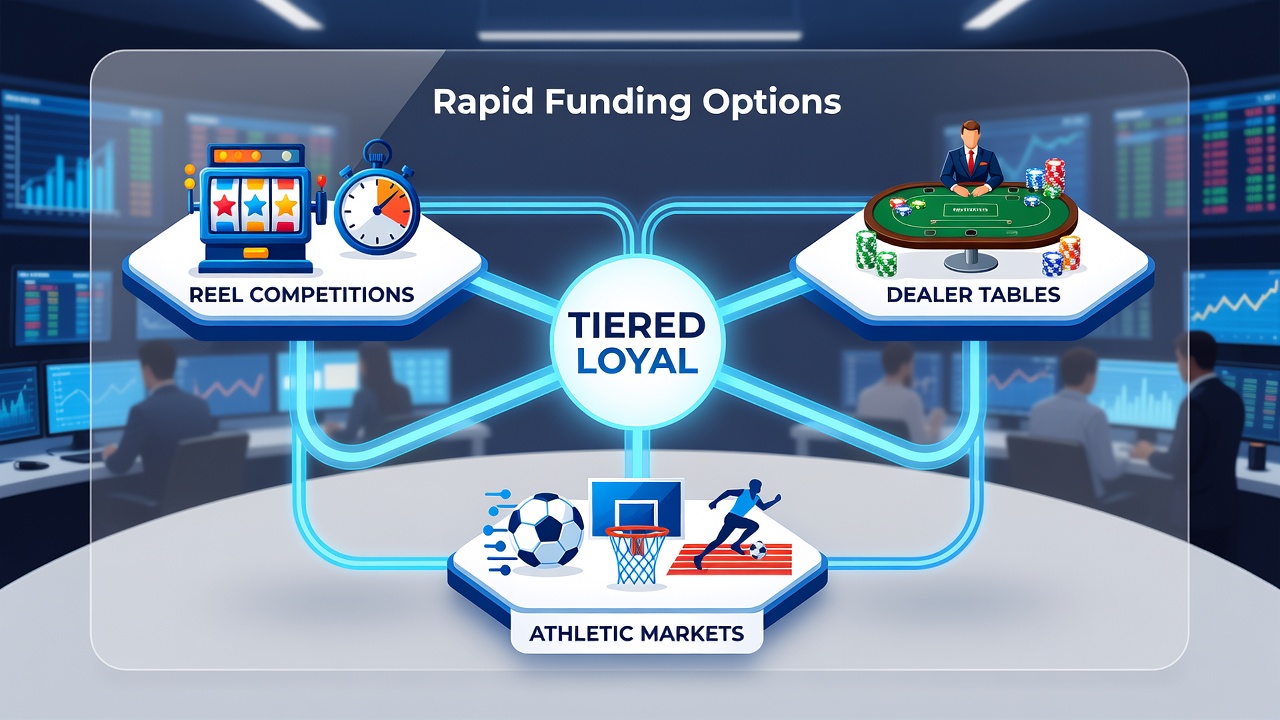 Rapid Funding Options

REEL COMPETITIONS

TIERED LOYAL

DEALER TABLES

ATHLETIC MARKETS